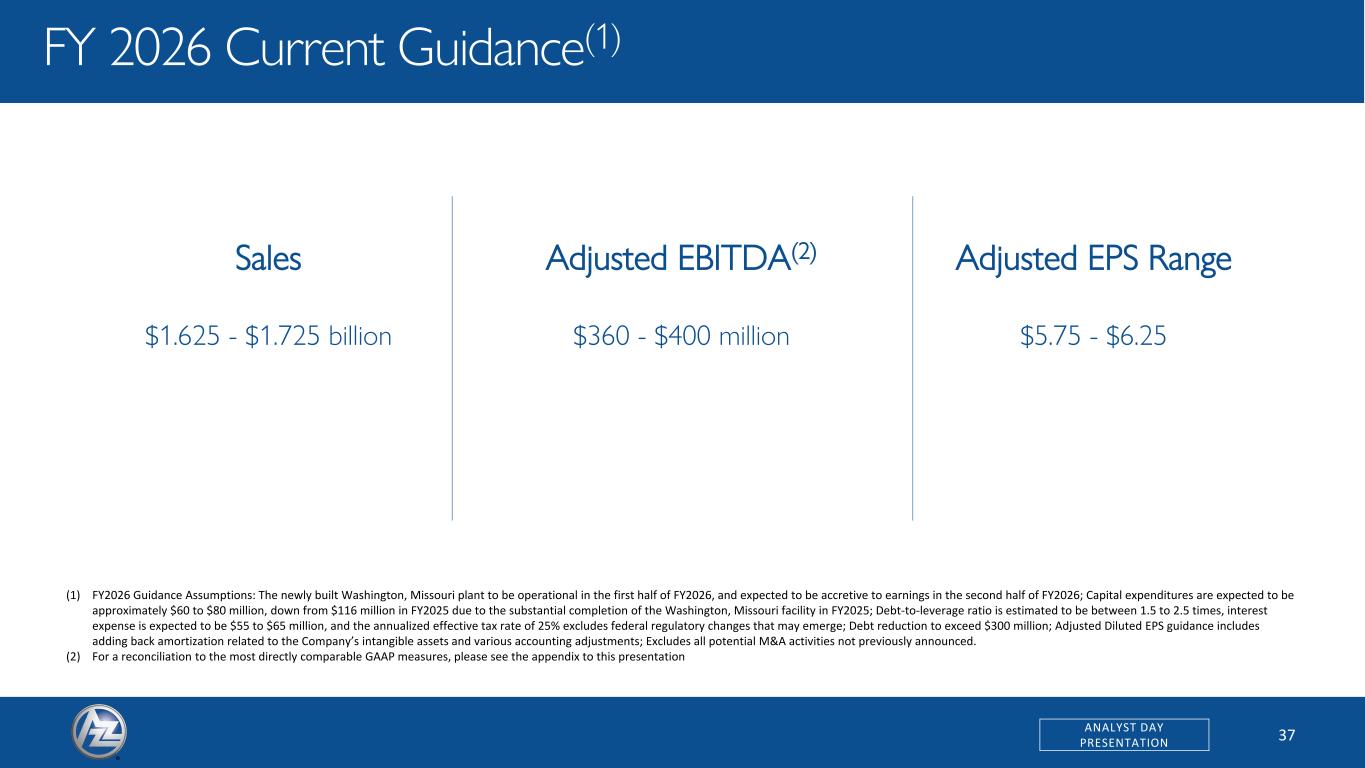 FY 2026 Current Guidance$^{(1)}$

Sales

\$1.625 - \$1.725 billion

Adjusted EBITDA$^{(2)}$

\$360 - \$400 million

Adjusted EPS Range

\$5.75 - \$6.25

(1) FY2026 Guidance Assumptions: The newly built Washington, Missouri plant to be operational in the first half of FY2026, and expected to be accretive to earnings in the second half of FY2026; Capital expenditures are expected to be approximately \$60 to \$80 million, down from \$116 million in FY2025 due to the substantial completion of the Washington, Missouri facility in FY2025; Debt-to-leverage ratio is estimated to be between 1.5 to 2.5 times, interest expense is expected to be \$55 to \$65 million, and the annualized effective tax rate of 25% excludes federal regulatory changes that may emerge; Debt reduction to exceed \$300 million; Adjusted Diluted EPS guidance includes adding back amortization related to the Company's intangible assets and various accounting adjustments; Excludes all potential M&A activities not previously announced.
(2) For a reconciliation to the most directly comparable GAAP measures, please see the appendix to this presentation

AZZ

ANALYST DAY PRESENTATION

37